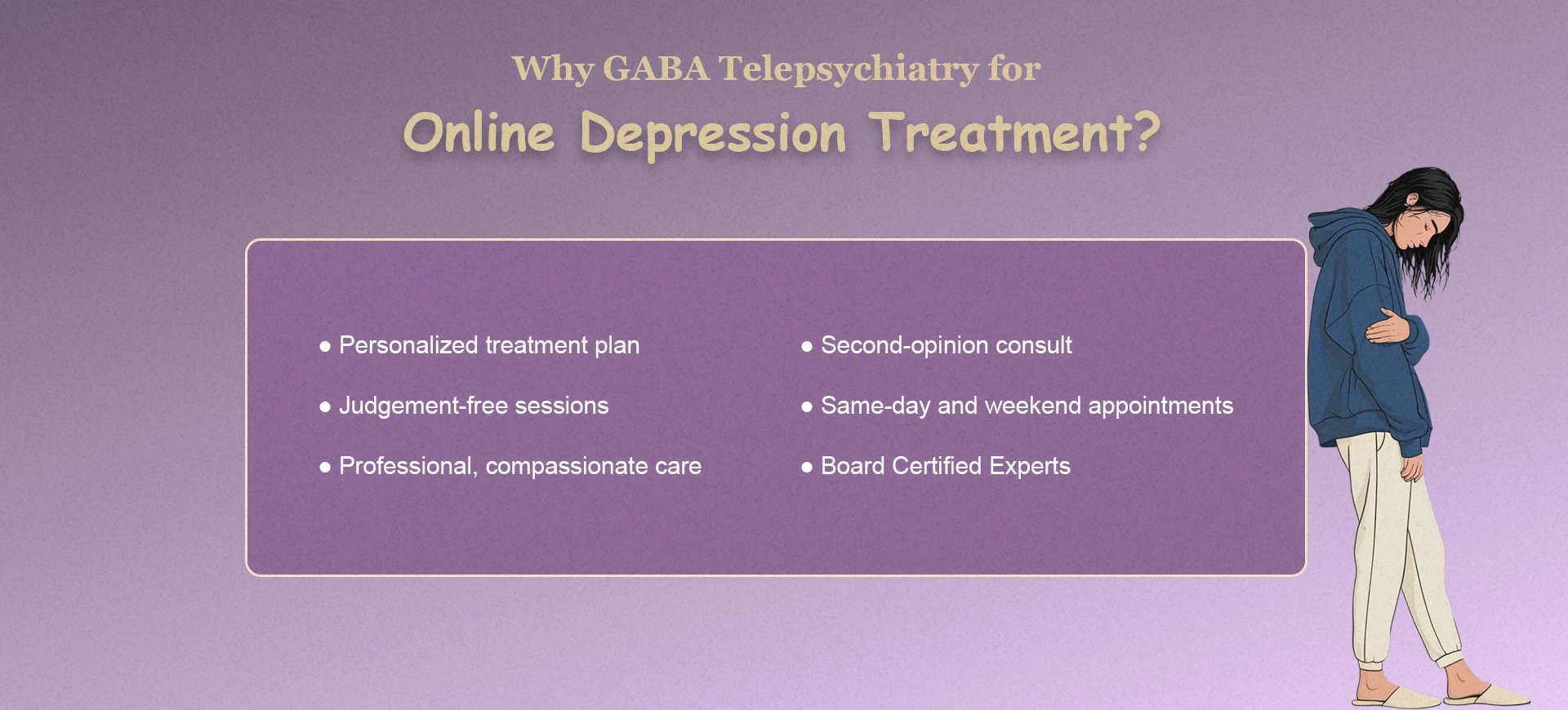 Why GABA Telepsychiatry for
Online Depression Treatment?

● Personalized treatment plan
● Judgement-free sessions
● Professional, compassionate care

● Second-opinion consult
● Same-day and weekend appointments
● Board Certified Experts